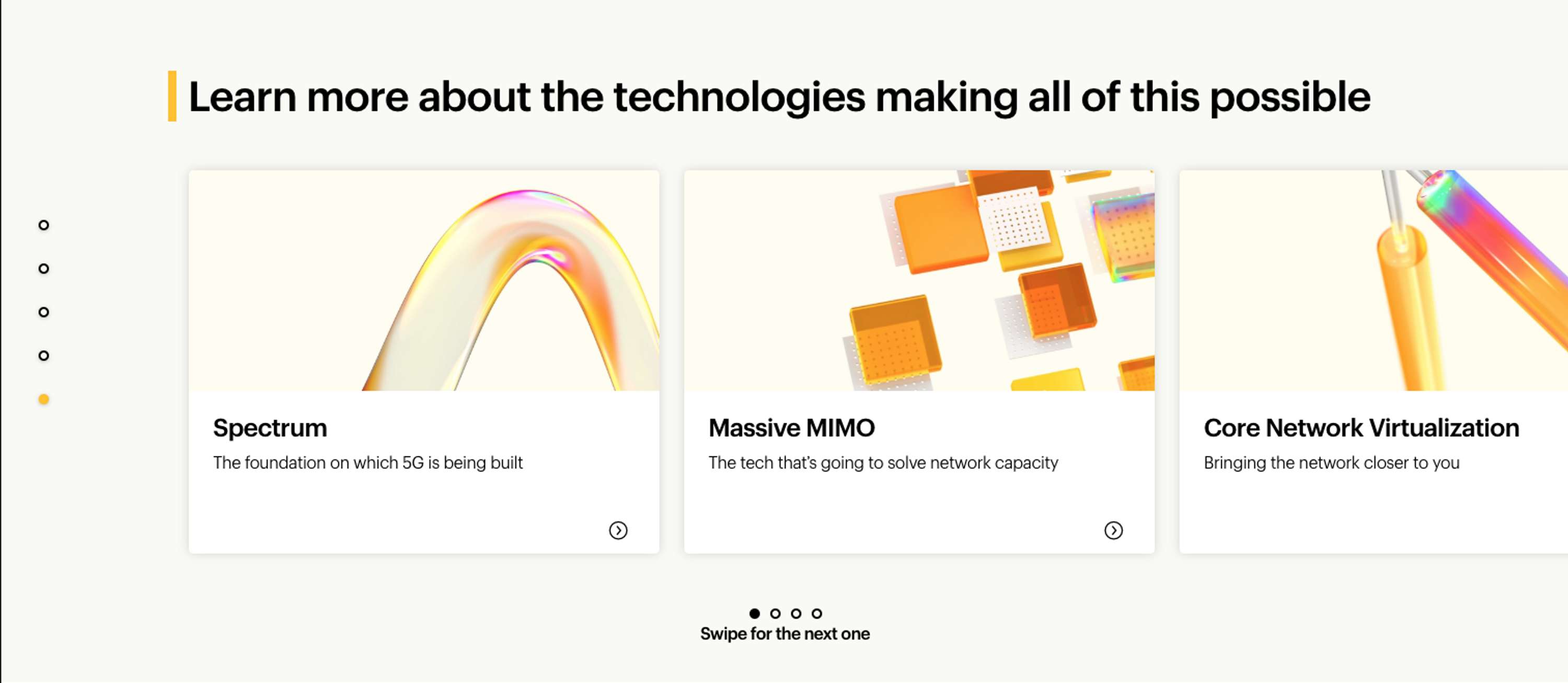 Learn more about the technologies making all of this possible

Spectrum
The foundation on which 5G is being built

Massive MIMO
The tech that's going to solve network capacity

Core Network Virtualization
Bringing the network closer to you

Swipe for the next one